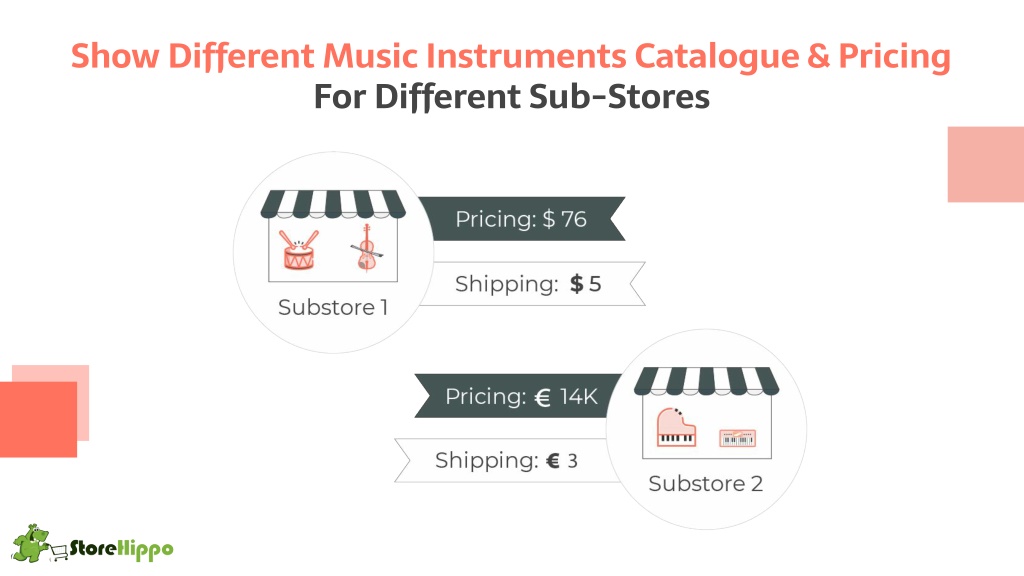 Show Different Music Instruments Catalogue & Pricing
For Different Sub-Stores

Pricing: $ 76

Shipping: $ 5

Substore 1

Pricing: € 14K

Shipping: € 3

Substore 2

StoreHippo